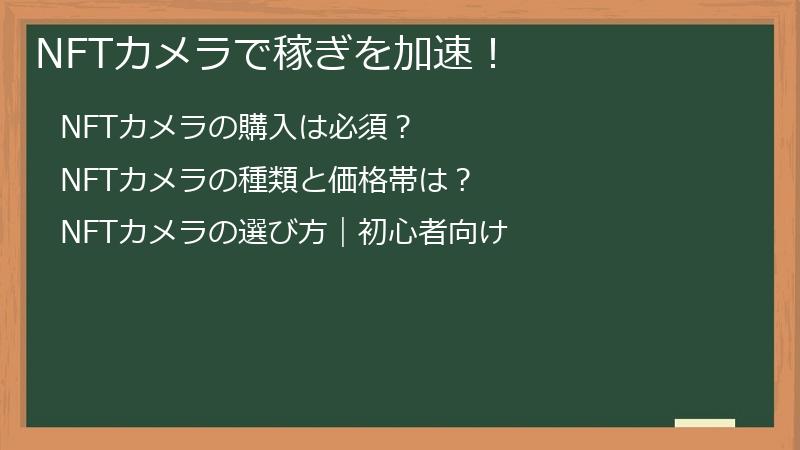 NFTカメラで稼ぎを加速！

NFTカメラの購入は必須？

NFTカメラの種類と価格帯は？

NFTカメラの選び方｜初心者向け